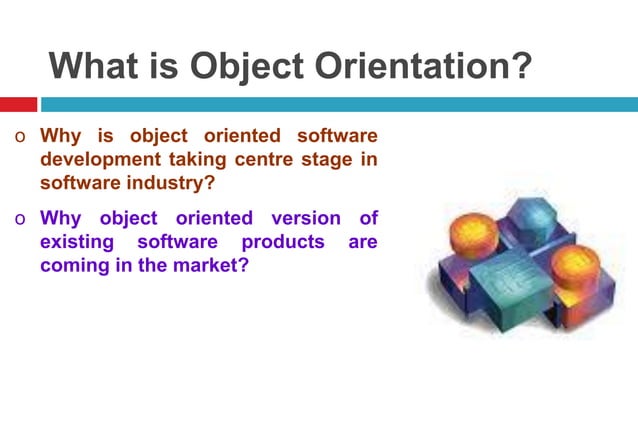 What is Object Orientation?

o Why is object oriented software development taking centre stage in software industry?

o Why object oriented version of existing software products are coming in the market?